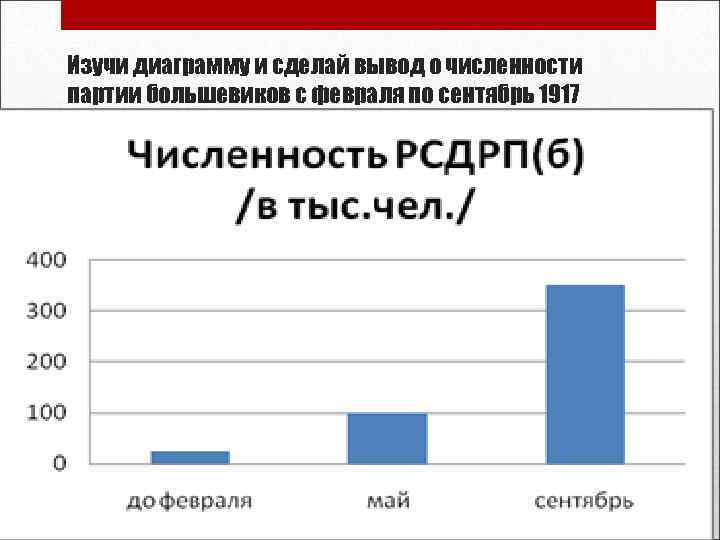 Изучи диаграмму и сделай вывод о численности партии большевиков с февраля по сентябрь 1917

Численность РСДРП(б) /в тыс.чел./

400
300
200
100
0

до февраля
май
сентябрь